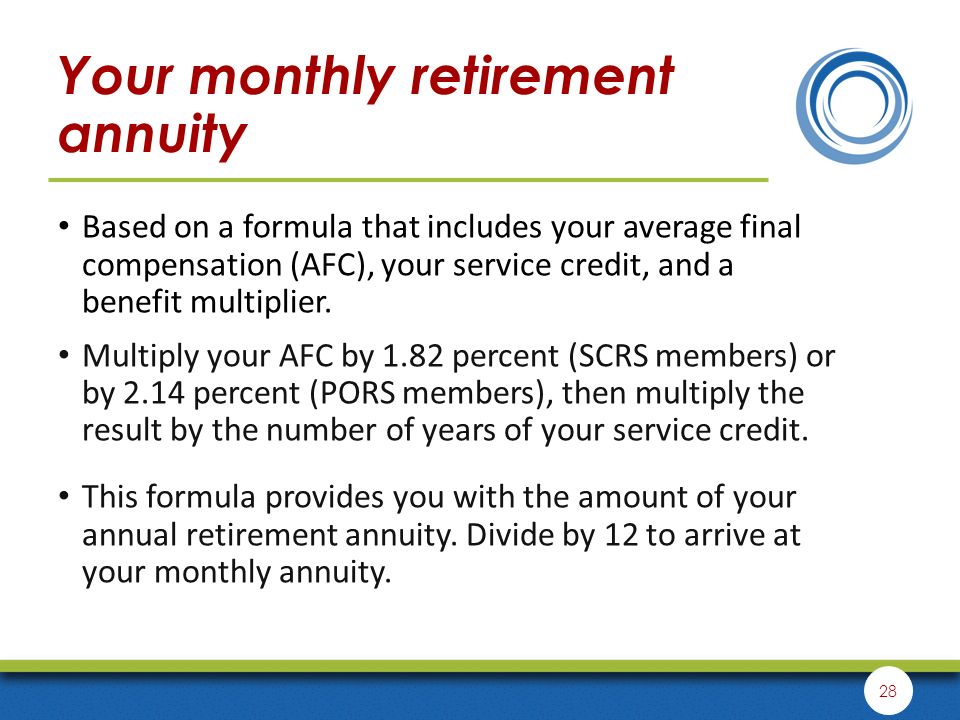 Your monthly retirement annuity

• Based on a formula that includes your average final compensation (AFC), your service credit, and a benefit multiplier.

• Multiply your AFC by 1.82 percent (SCRS members) or by 2.14 percent (PORS members), then multiply the result by the number of years of your service credit.

• This formula provides you with the amount of your annual retirement annuity. Divide by 12 to arrive at your monthly annuity.

28